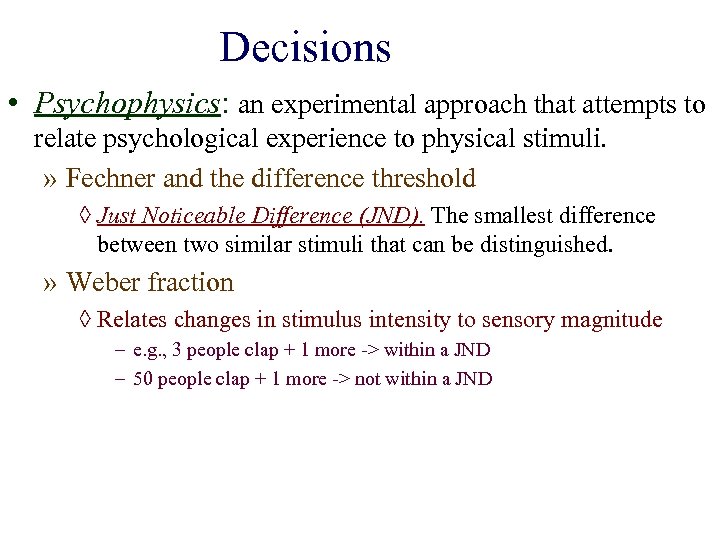 Decisions

• Psychophysics: an experimental approach that attempts to relate psychological experience to physical stimuli.

» Fechner and the difference threshold

◊ Just Noticeable Difference (JND). The smallest difference between two similar stimuli that can be distinguished.

» Weber fraction

◊ Relates changes in stimulus intensity to sensory magnitude

– e.g., 3 people clap + 1 more -> within a JND

– 50 people clap + 1 more -> not within a JND